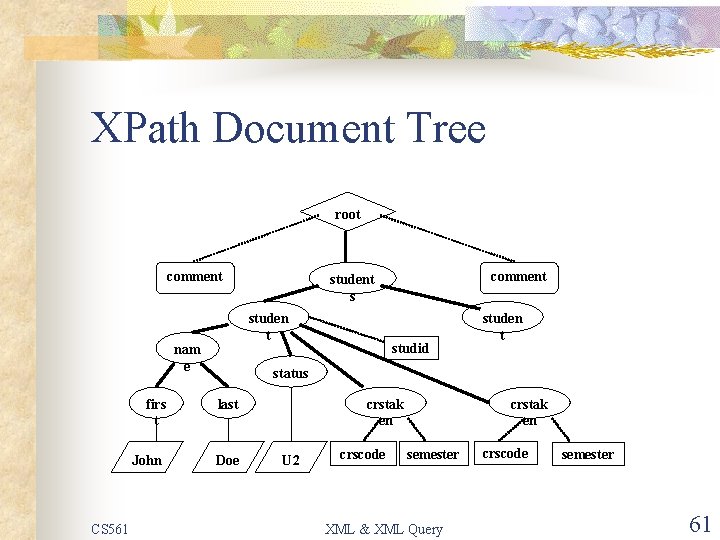 XPath Document Tree

root

comment

students

comment

student

student

name

studid

status

first

last

crstaken

crstaken

John

Doe

U2

crscode

semester

crscode

semester

CS561

XML & XML Query

61